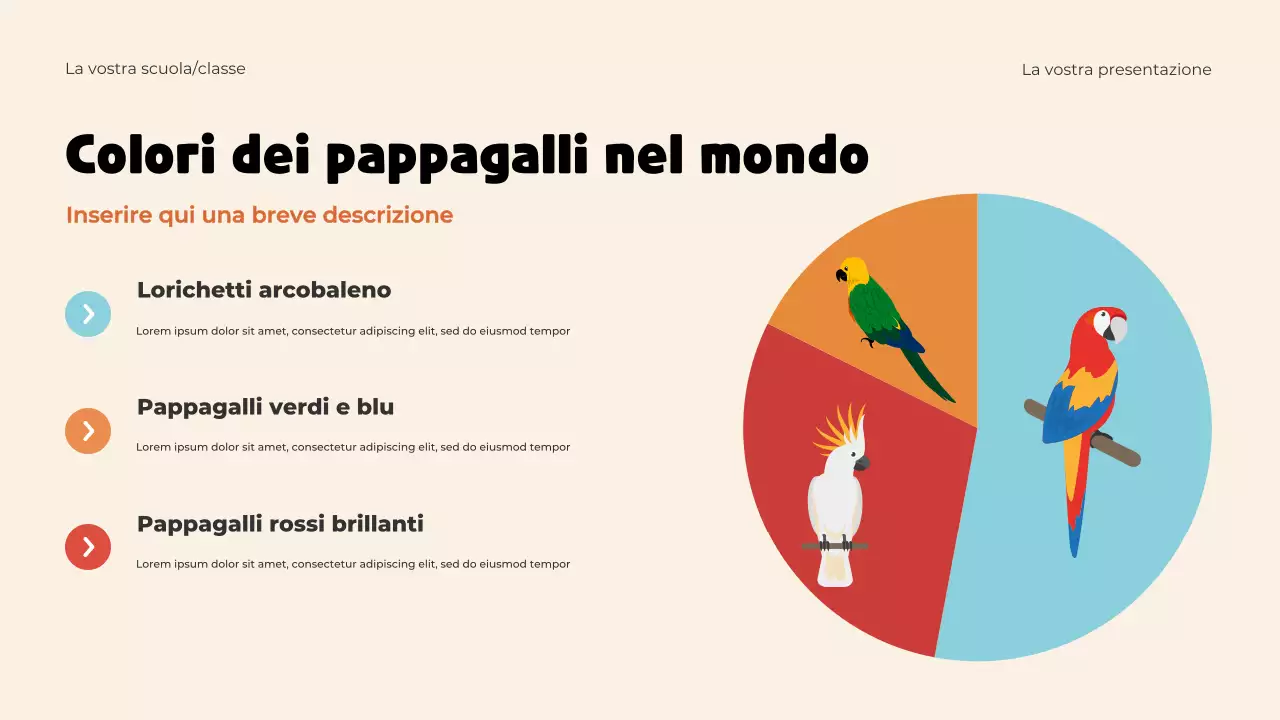 La vostra scuola/classe

La vostra presentazione

Colori dei pappagalli nel mondo

Inserire qui una breve descrizione

Lorichetti arcobaleno

Lorem ipsum dolor sit amet, consectetur adipiscing elit, sed do eiusmod tempor

Pappagalli verdi e blu

Lorem ipsum dolor sit amet, consectetur adipiscing elit, sed do eiusmod tempor

Pappagalli rossi brillanti

Lorem ipsum dolor sit amet, consectetur adipiscing elit, sed do eiusmod tempor